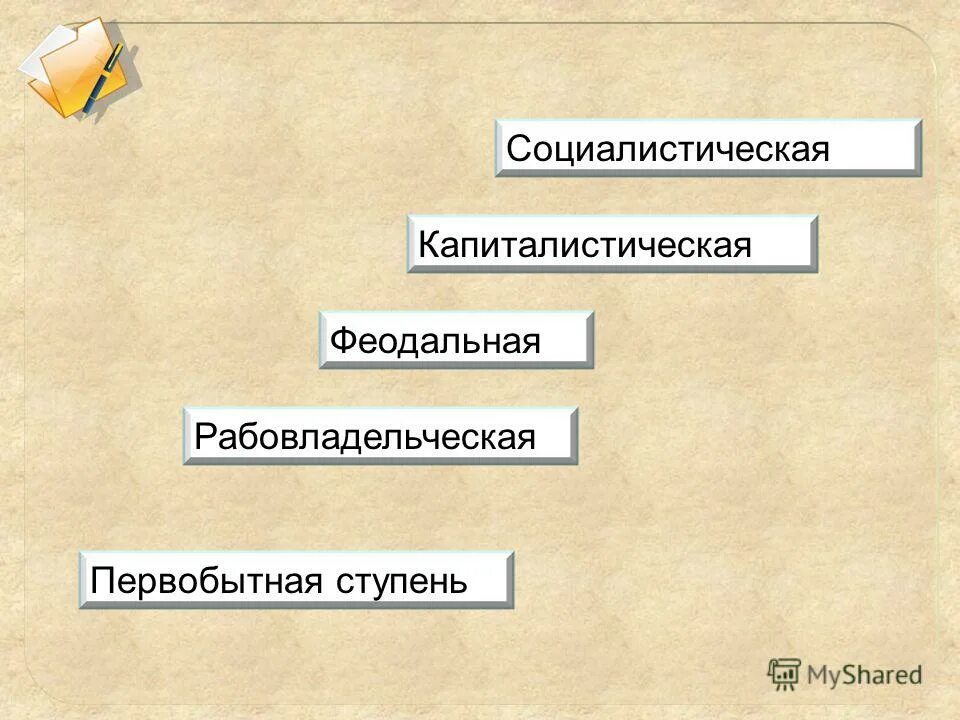 Социалистическая

Капиталистическая

Феодальная

Рабовладельческая

Первобытная ступень

MyShared